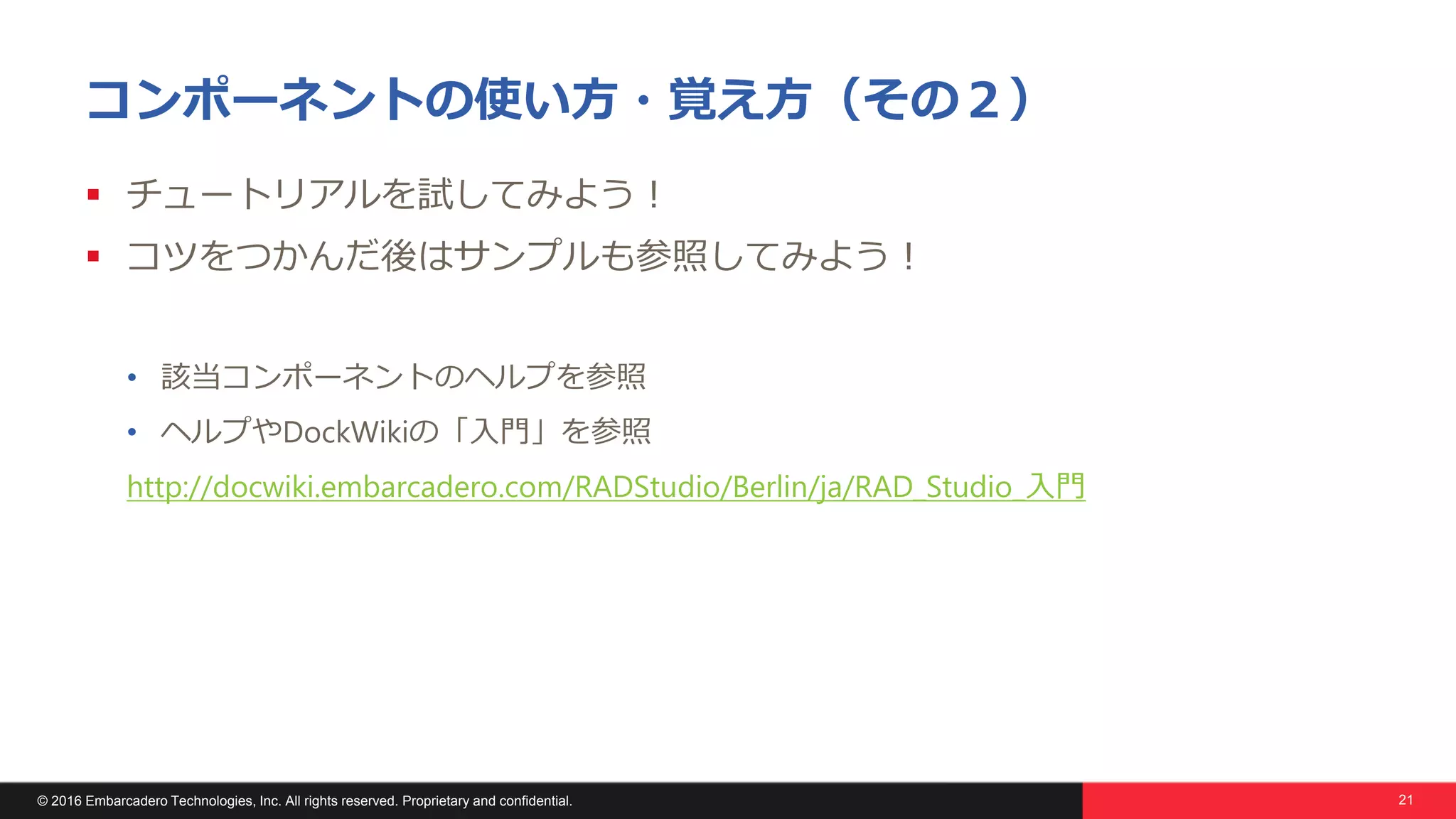 コンポーネントの使い方・覚え方（その２）

▪ チュートリアルを試してみよう！

▪ コツをつかんだ後はサンプルも参照してみよう！

• 該当コンポーネントのヘルプを参照

• ヘルプやDockWikiの「入門」を参照

http://docwiki.embarcadero.com/RADStudio/Berlin/ja/RAD_Studio_入門

© 2016 Embarcadero Technologies, Inc. All rights reserved. Proprietary and confidential.

21